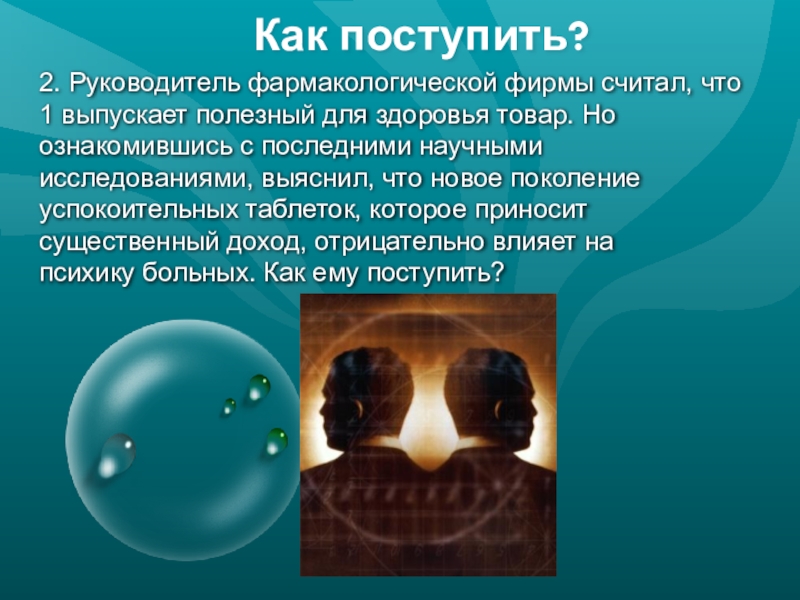 Как поступить?

2. Руководитель фармакологической фирмы считал, что 1 выпускает полезный для здоровья товар. Но ознакомившись с последними научными исследованиями, выяснил, что новое поколение успокоительных таблеток, которое приносит существенный доход, отрицательно влияет на психику больных. Как ему поступить?